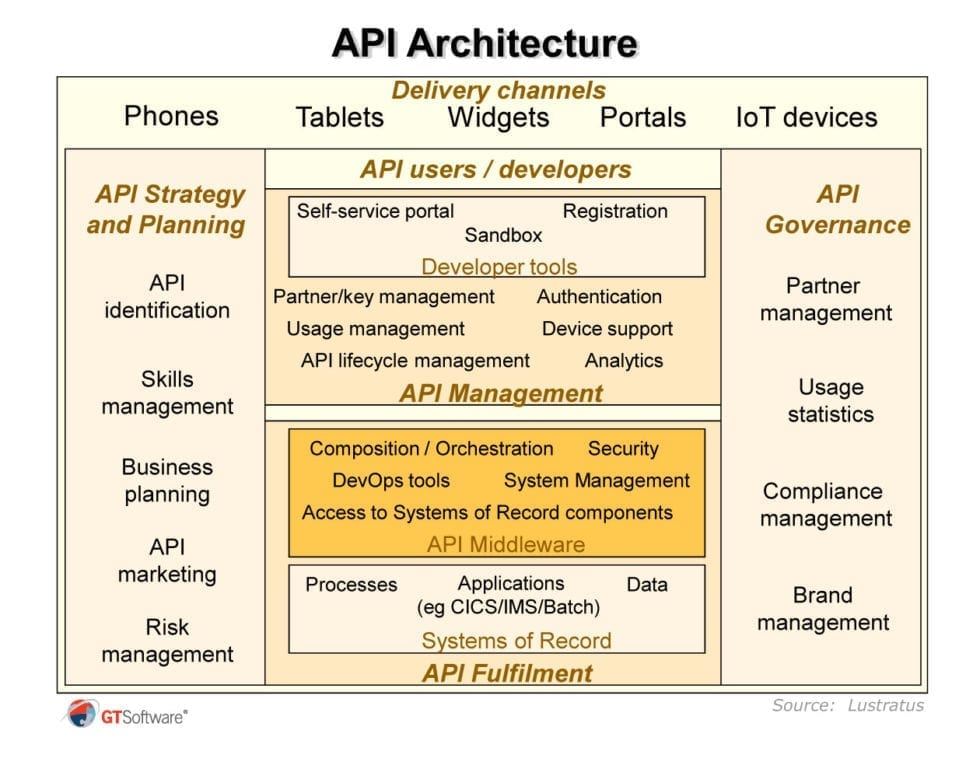 API Architecture

Delivery channels

Phones Tablets Widgets Portals IoT devices

API Strategy and Planning

API identification

Skills management

Business planning

API marketing

Risk management

API users / developers

Self-service portal Registration
Sandbox
Developer tools

Partner/key management Authentication
Usage management Device support
API lifecycle management Analytics
API Management

Composition / Orchestration Security
DevOps tools System Management
Access to Systems of Record components
API Middleware

Processes Applications (eg CICS/IMS/Batch) Data
Systems of Record
API Fulfilment

API Governance

Partner management

Usage statistics

Compliance management

Brand management

GTSoftware®

Source: Lustratus